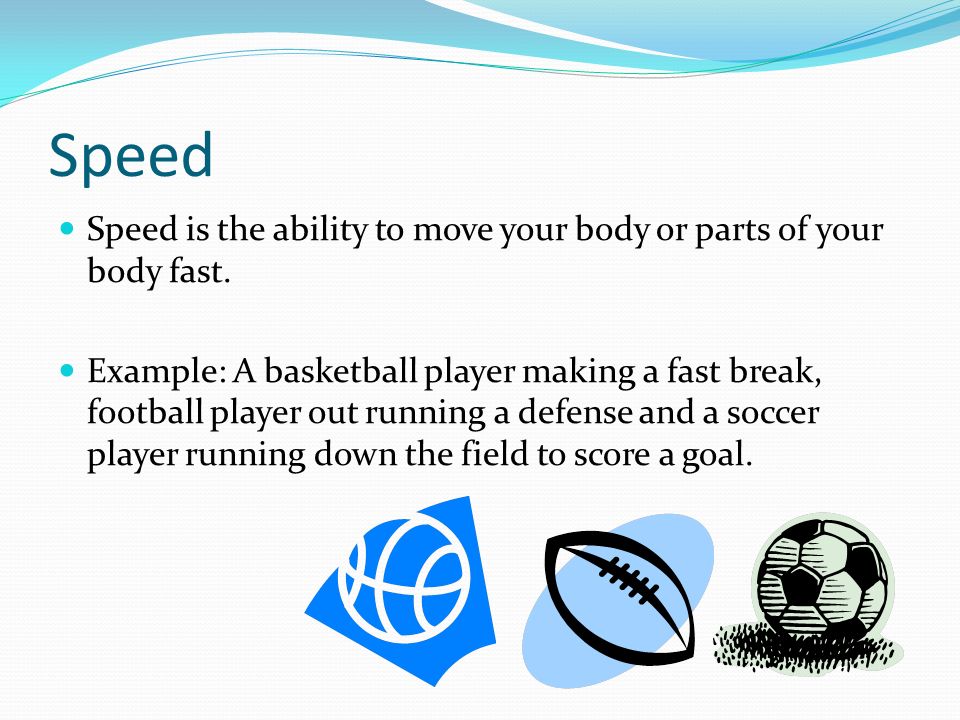 Speed

Speed is the ability to move your body or parts of your body fast.

Example: A basketball player making a fast break, football player out running a defense and a soccer player running down the field to score a goal.